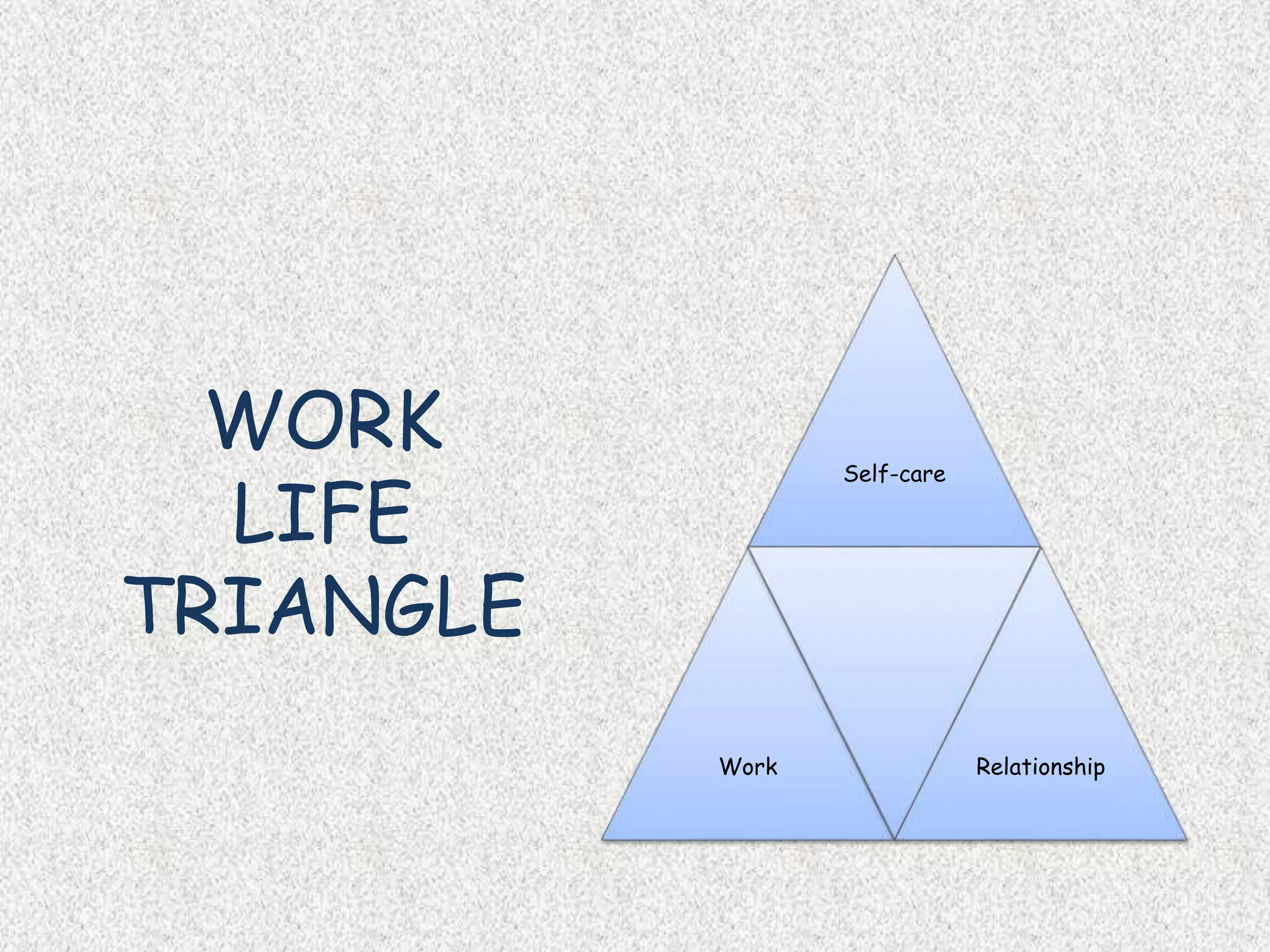 WORK
LIFE
TRIANGLE

Self-care

Work

Relationship